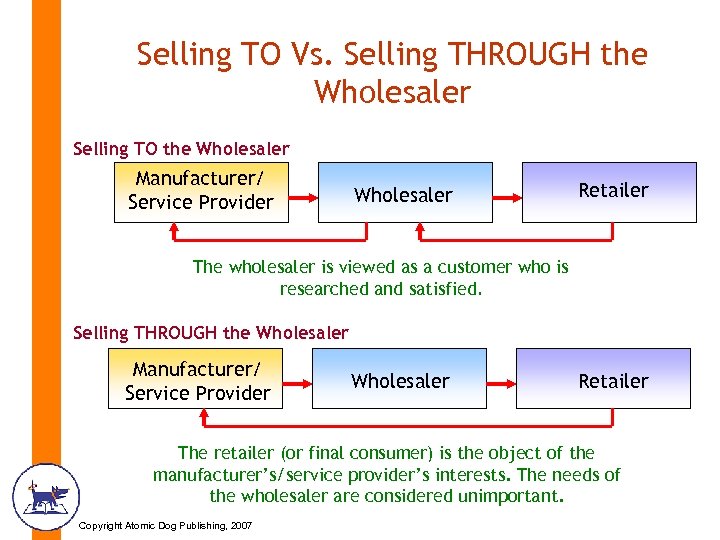 Selling TO Vs. Selling THROUGH the Wholesaler

Selling TO the Wholesaler

Manufacturer/ Service Provider

Wholesaler

Retailer

The wholesaler is viewed as a customer who is researched and satisfied.

Selling THROUGH the Wholesaler

Manufacturer/ Service Provider

Wholesaler

Retailer

The retailer (or final consumer) is the object of the manufacturer's/service provider's interests. The needs of the wholesaler are considered unimportant.

Copyright Atomic Dog Publishing, 2007